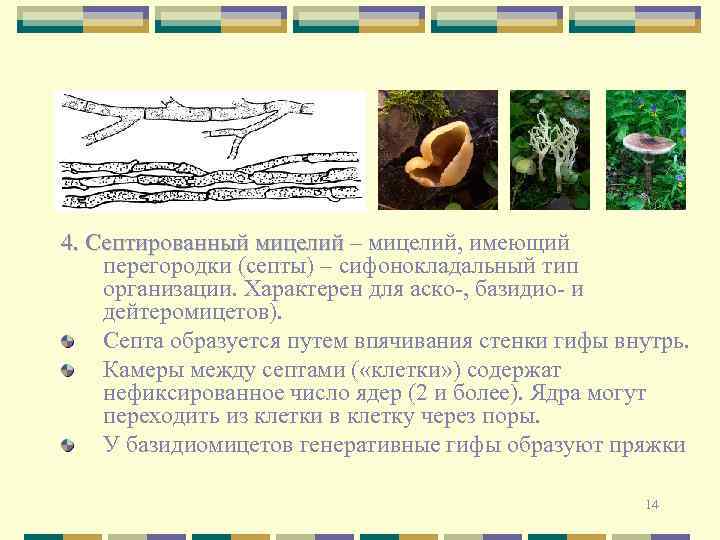 4. Септированный мицелий – мицелий, имеющий перегородки (септы) – сифонокладальный тип организации. Характерен для аско-, базидио- и дейтеромицетов).

Септа образуется путем впячивания стенки гифы внутрь.

Камеры между септами («клетки») содержат нефиксированное число ядер (2 и более). Ядра могут переходить из клетки в клетку через поры.

У базидиомицетов генеративные гифы образуют пряжки

14